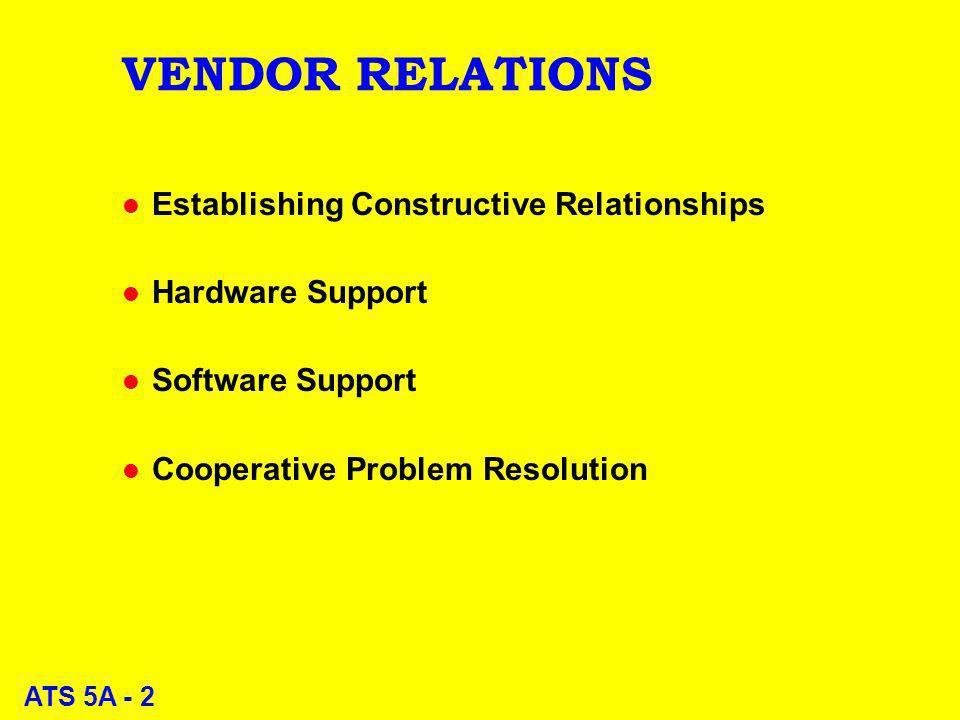 VENDOR RELATIONS

- Establishing Constructive Relationships
- Hardware Support
- Software Support
- Cooperative Problem Resolution

ATS 5A - 2